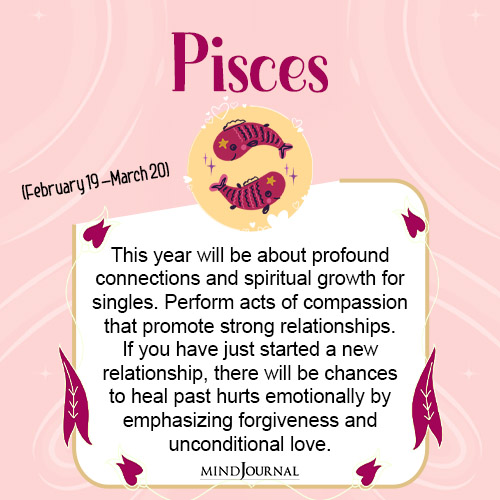 Pisces

(February 19 –March 20)

This year will be about profound connections and spiritual growth for singles. Perform acts of compassion that promote strong relationships. If you have just started a new relationship, there will be chances to heal past hurts emotionally by emphasizing forgiveness and unconditional love.

MINDJOURNAL